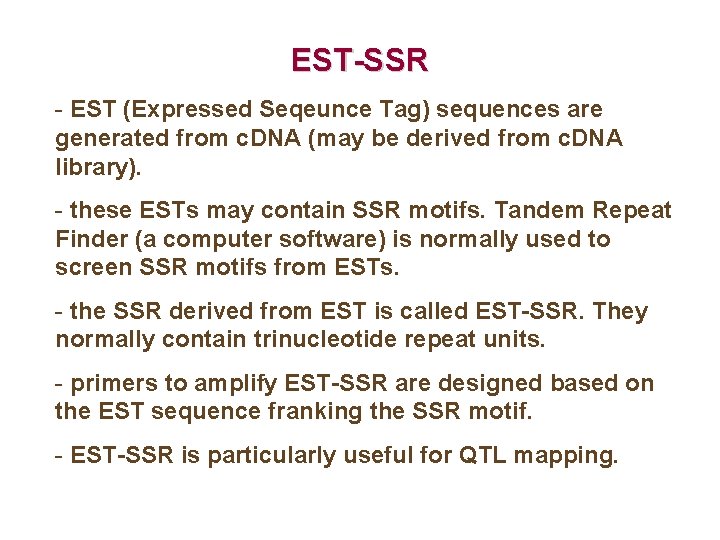 EST-SSR

- EST (Expressed Seqeunce Tag) sequences are generated from cDNA (may be derived from cDNA library).

- these ESTs may contain SSR motifs. Tandem Repeat Finder (a computer software) is normally used to screen SSR motifs from ESTs.

- the SSR derived from EST is called EST-SSR. They normally contain trinucleotide repeat units.

- primers to amplify EST-SSR are designed based on the EST sequence franking the SSR motif.

- EST-SSR is particularly useful for QTL mapping.